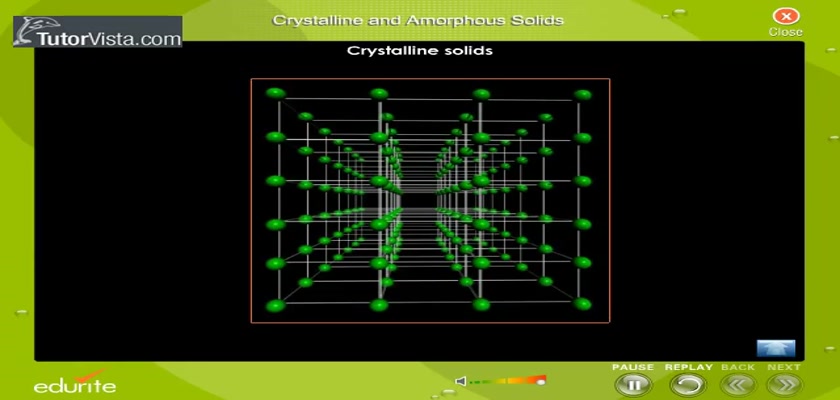 TutorVista.com
Crystalline and Amorphous Solids
Close
Crystalline solids
edurite
PAUSE REPLAY BACK NEXT